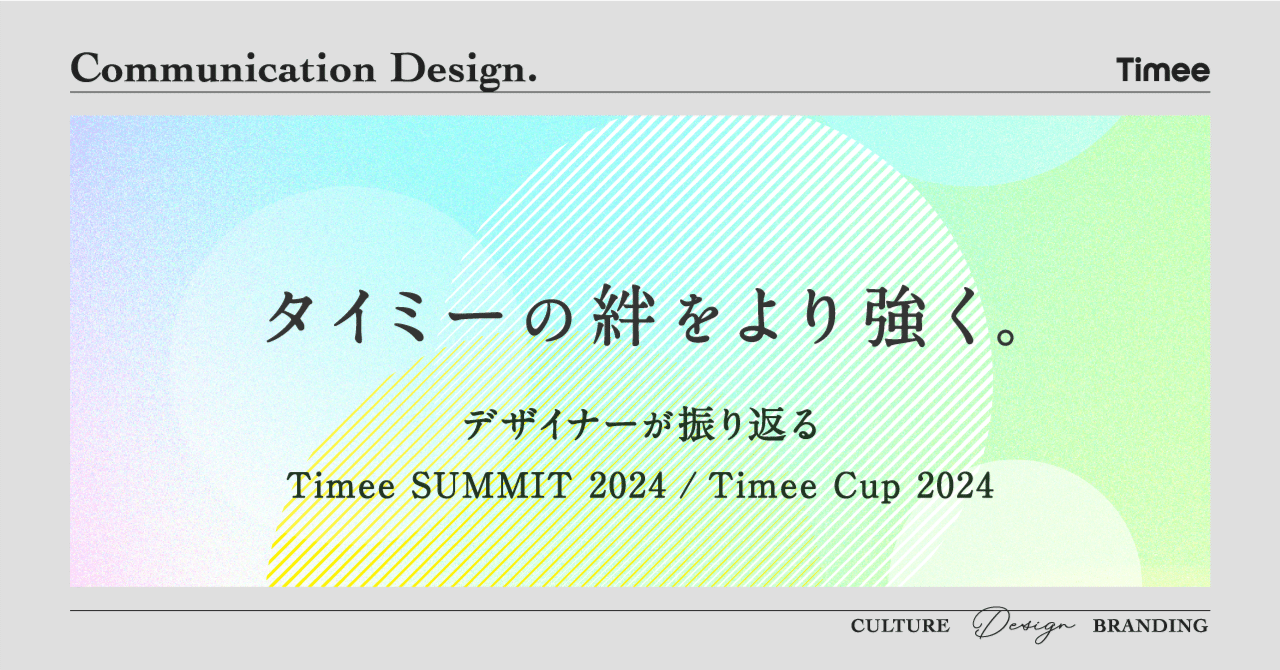 Communication Design.

Timee

タイミーの絆をより強く。

デザイナーが振り返る

Timee SUMMIT 2024 / Timee Cup 2024

CULTURE Design BRANDING